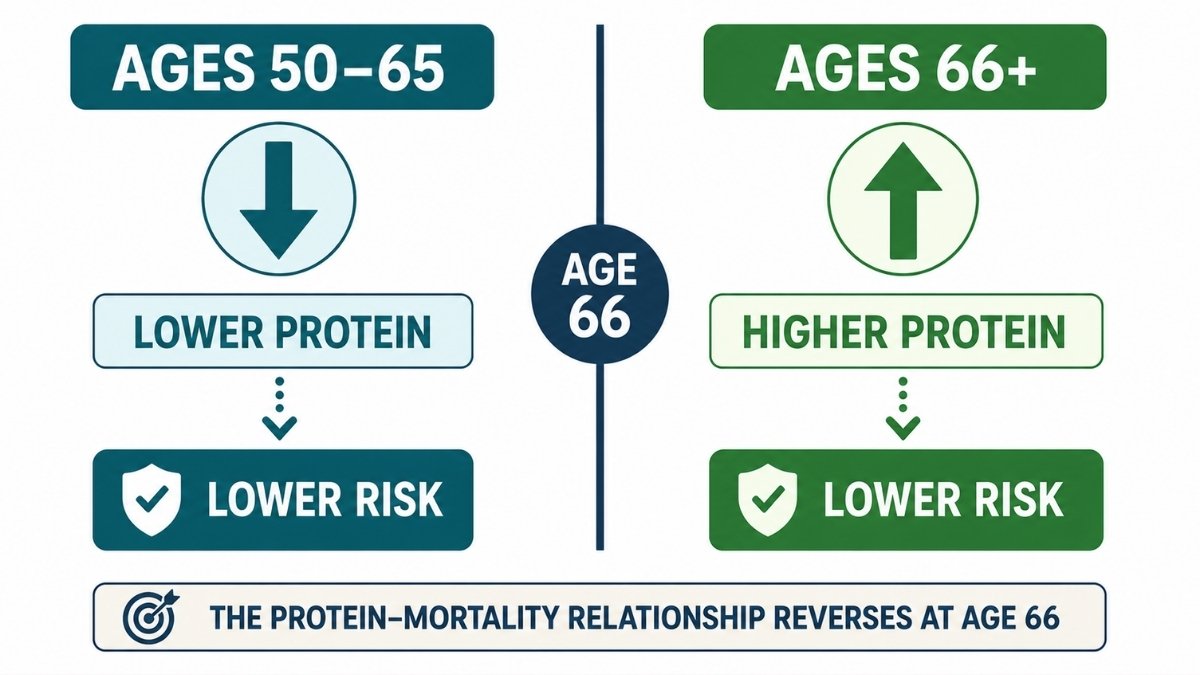 AGES 50–65

LOWER PROTEIN

LOWER RISK

AGE 66

AGES 66+

HIGHER PROTEIN

LOWER RISK

THE PROTEIN–MORTALITY RELATIONSHIP REVERSES AT AGE 66